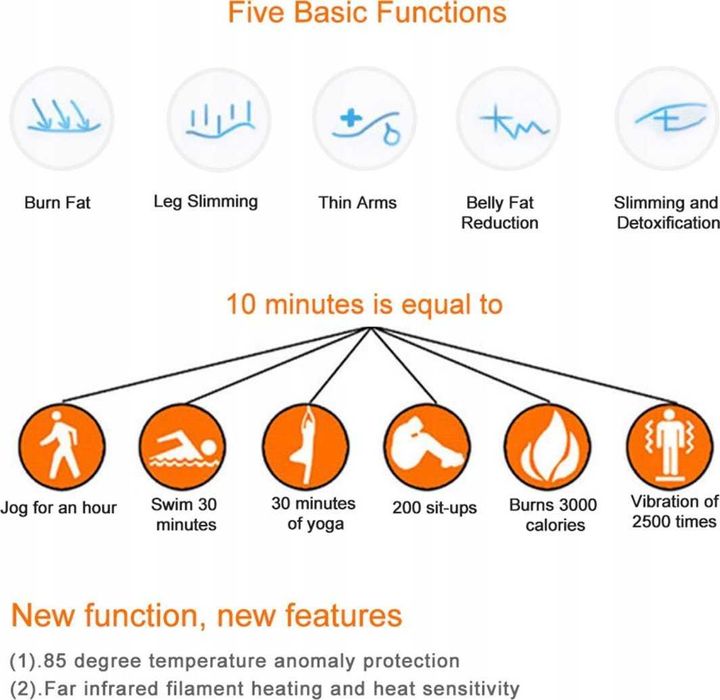 Five Basic Functions

Burn Fat

Leg Slimming

Thin Arms

Belly Fat Reduction

Slimming and Detoxification

10 minutes is equal to

Jog for an hour

Swim 30 minutes

30 minutes of yoga

200 sit-ups

Burns 3000 calories

Vibration of 2500 times

New function, new features

(1).85 degree temperature anomaly protection

(2).Far infrared filament heating and heat sensitivity